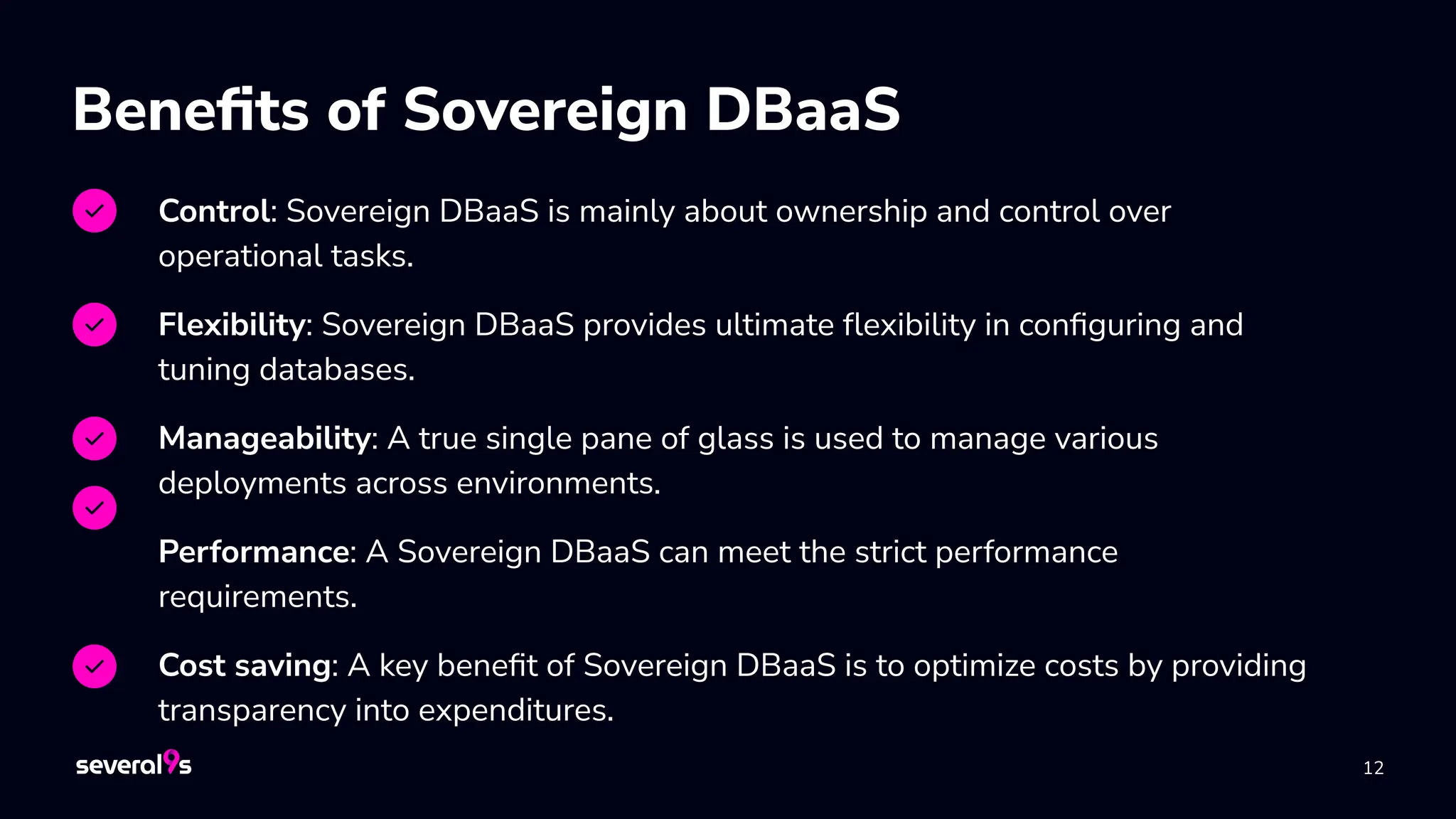 Benefits of Sovereign DBaaS

Control: Sovereign DBaaS is mainly about ownership and control over operational tasks.

Flexibility: Sovereign DBaaS provides ultimate flexibility in configuring and tuning databases.

Manageability: A true single pane of glass is used to manage various deployments across environments.

Performance: A Sovereign DBaaS can meet the strict performance requirements.

Cost saving: A key benefit of Sovereign DBaaS is to optimize costs by providing transparency into expenditures.

several9s

12